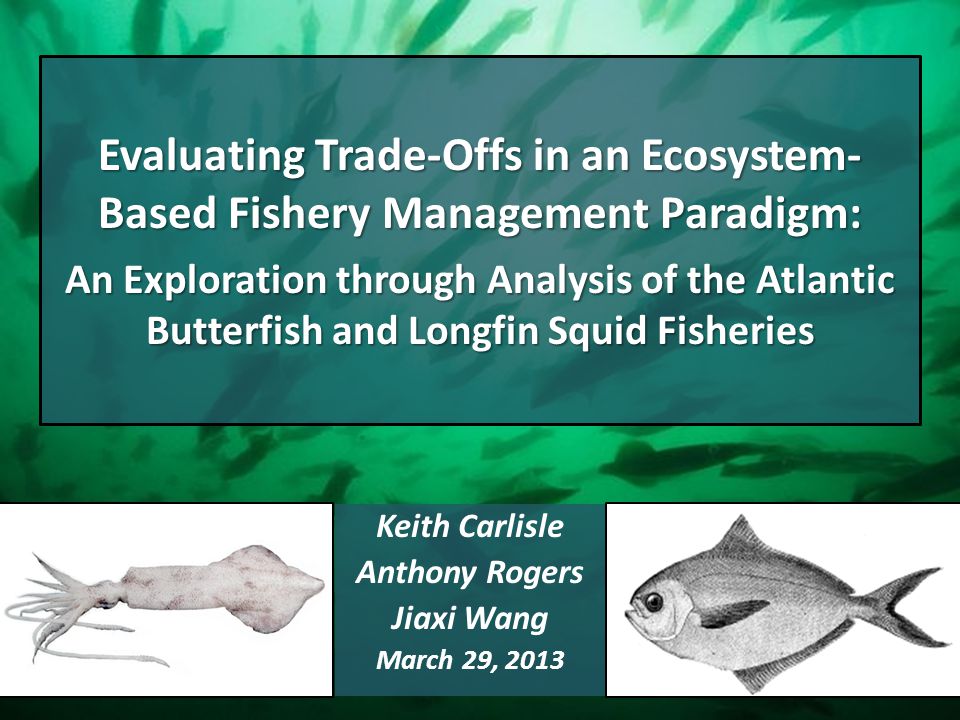 Evaluating Trade-Offs in an Ecosystem-Based Fishery Management Paradigm:

An Exploration through Analysis of the Atlantic Butterfish and Longfin Squid Fisheries

Keith Carlisle
Anthony Rogers
Jiaxi Wang
March 29, 2013